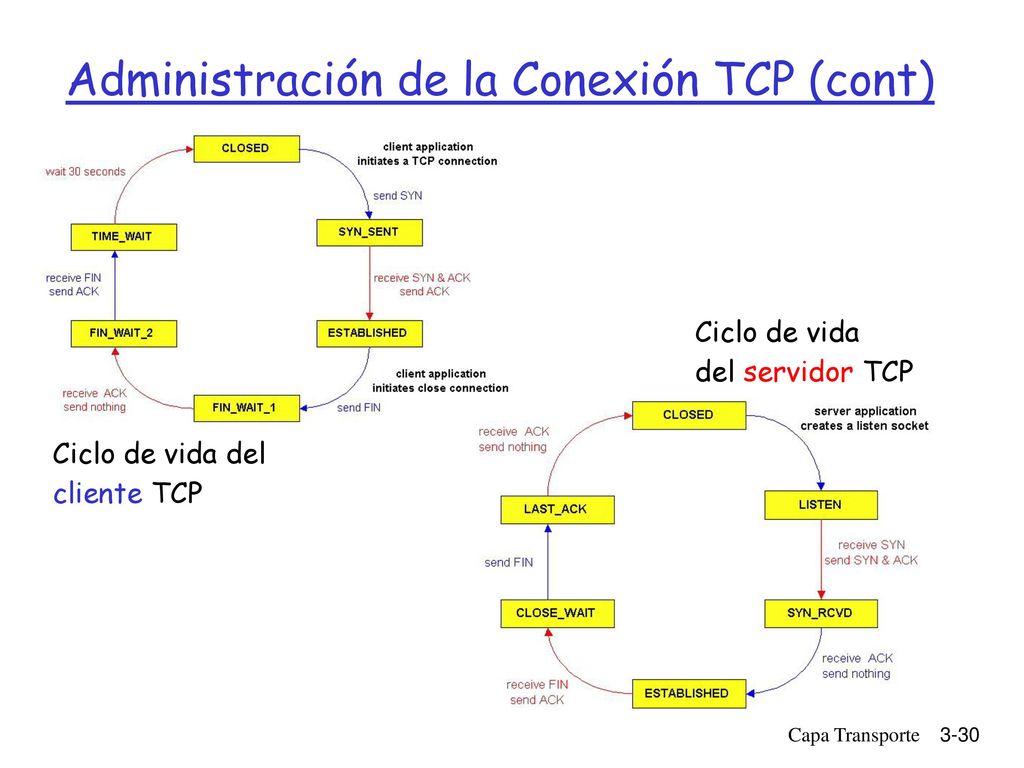 Administración de la Conexión TCP (cont)

CLOSED
client application initiates a TCP connection
send SYN
SYN_SENT
receive SYN & ACK send ACK
ESTABLISHED
client application initiates close connection
send FIN
FIN_WAIT_1
receive ACK send nothing
FIN_WAIT_2
receive FIN send ACK
TIME_WAIT
wait 30 seconds

Ciclo de vida del cliente TCP

Ciclo de vida del servidor TCP

CLOSED
server application creates a listen socket
LISTEN
receive SYN send SYN & ACK
SYN_RCVD
receive ACK send nothing
ESTABLISHED
receive FIN send ACK
CLOSE_WAIT
send FIN
LAST_ACK
receive ACK send nothing

Capa Transporte 3-30